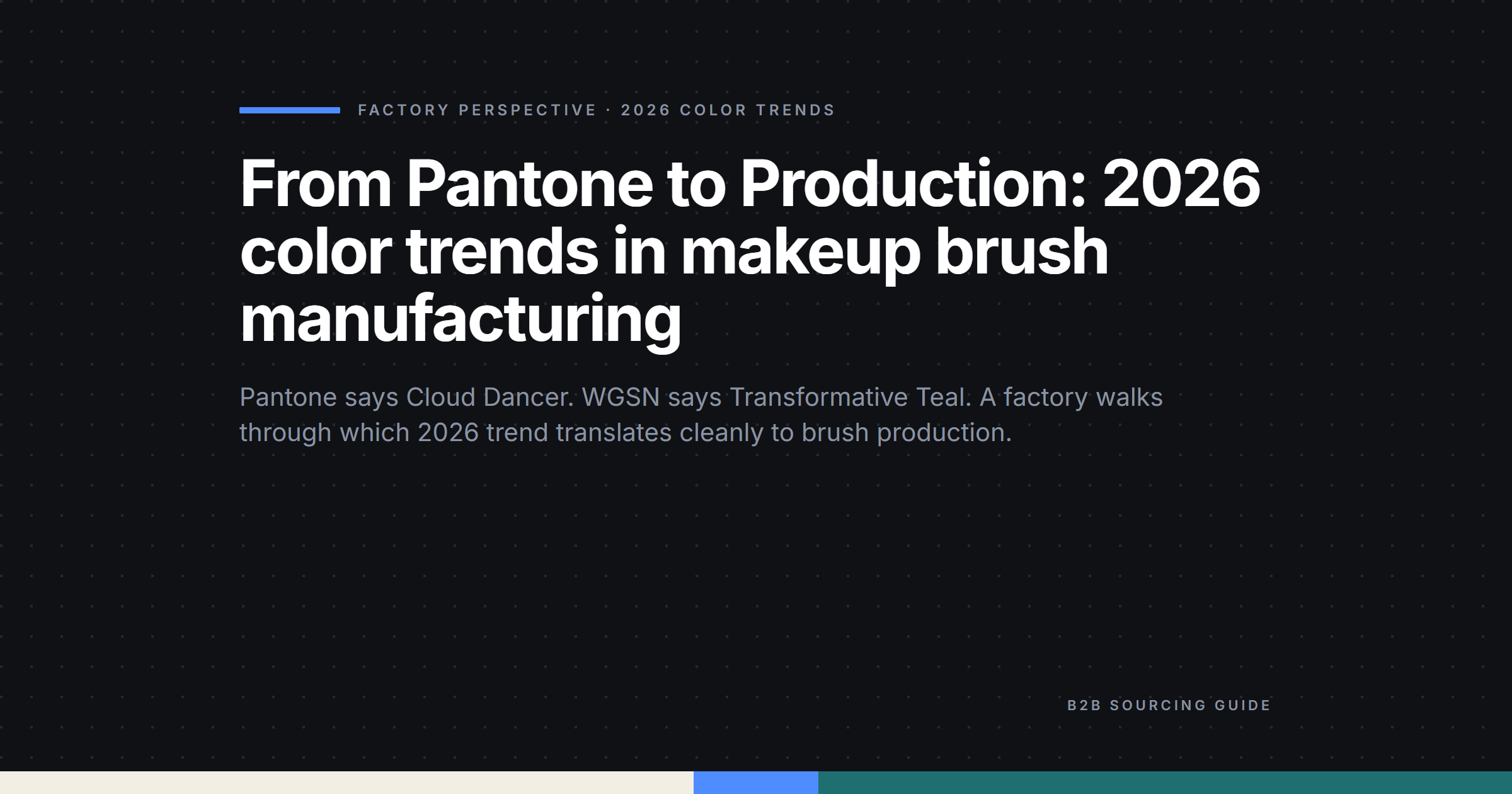 FACTORY PERSPECTIVE · 2026 COLOR TRENDS

From Pantone to Production: 2026 color trends in makeup brush manufacturing

Pantone says Cloud Dancer. WGSN says Transformative Teal. A factory walks through which 2026 trend translates cleanly to brush production.

B2B SOURCING GUIDE